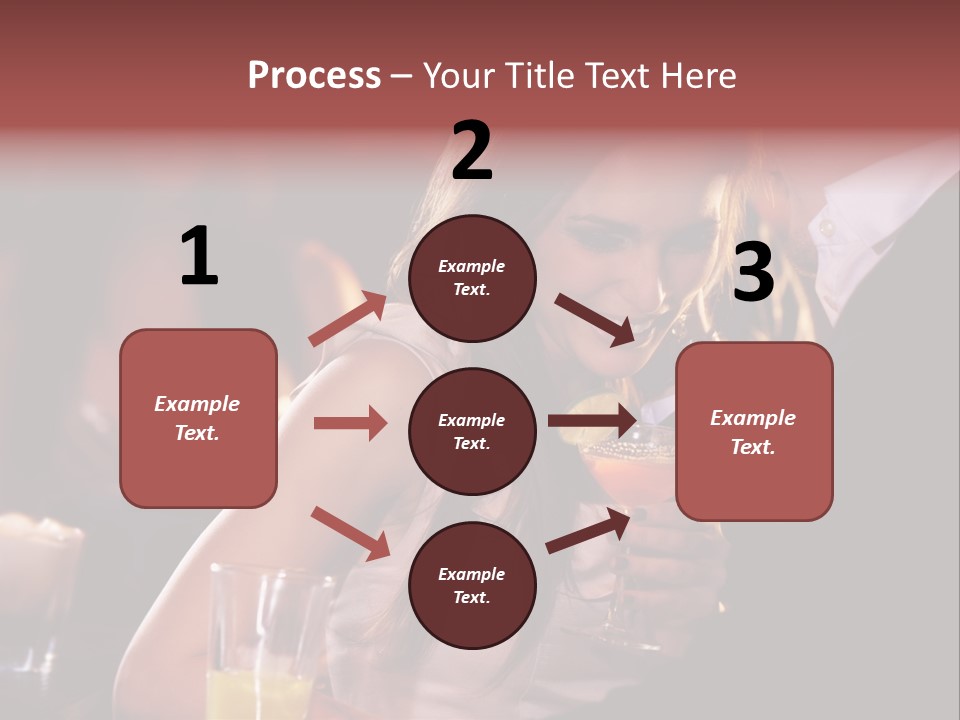 Process – Your Title Text Here

1

Example Text.

2

Example Text.

Example Text.

Example Text.

3

Example Text.